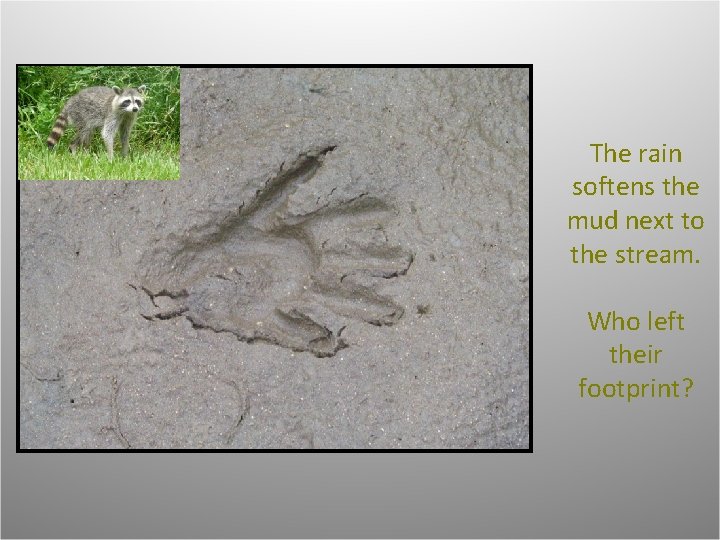 The rain softens the mud next to the stream.

Who left their footprint?